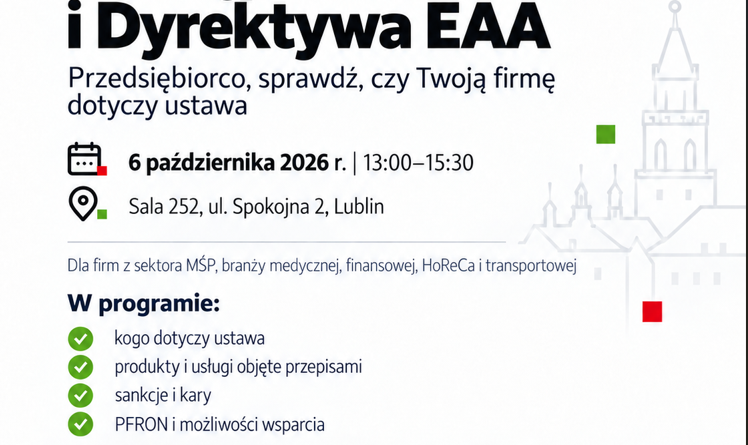 i Dyrektywa EAA

Przedsiębiorco, sprawdź, czy Twoją firmę dotyczy ustawa

6 października 2026 r. | 13:00–15:30

Sala 252, ul. Spokojna 2, Lublin

Dla firm z sektora MŚP, branży medycznej, finansowej, HoReCa i transportowej

W programie:

kogo dotyczy ustawa

produkty i usługi objęte przepisami

sankcje i kary

PFRON i możliwości wsparcia